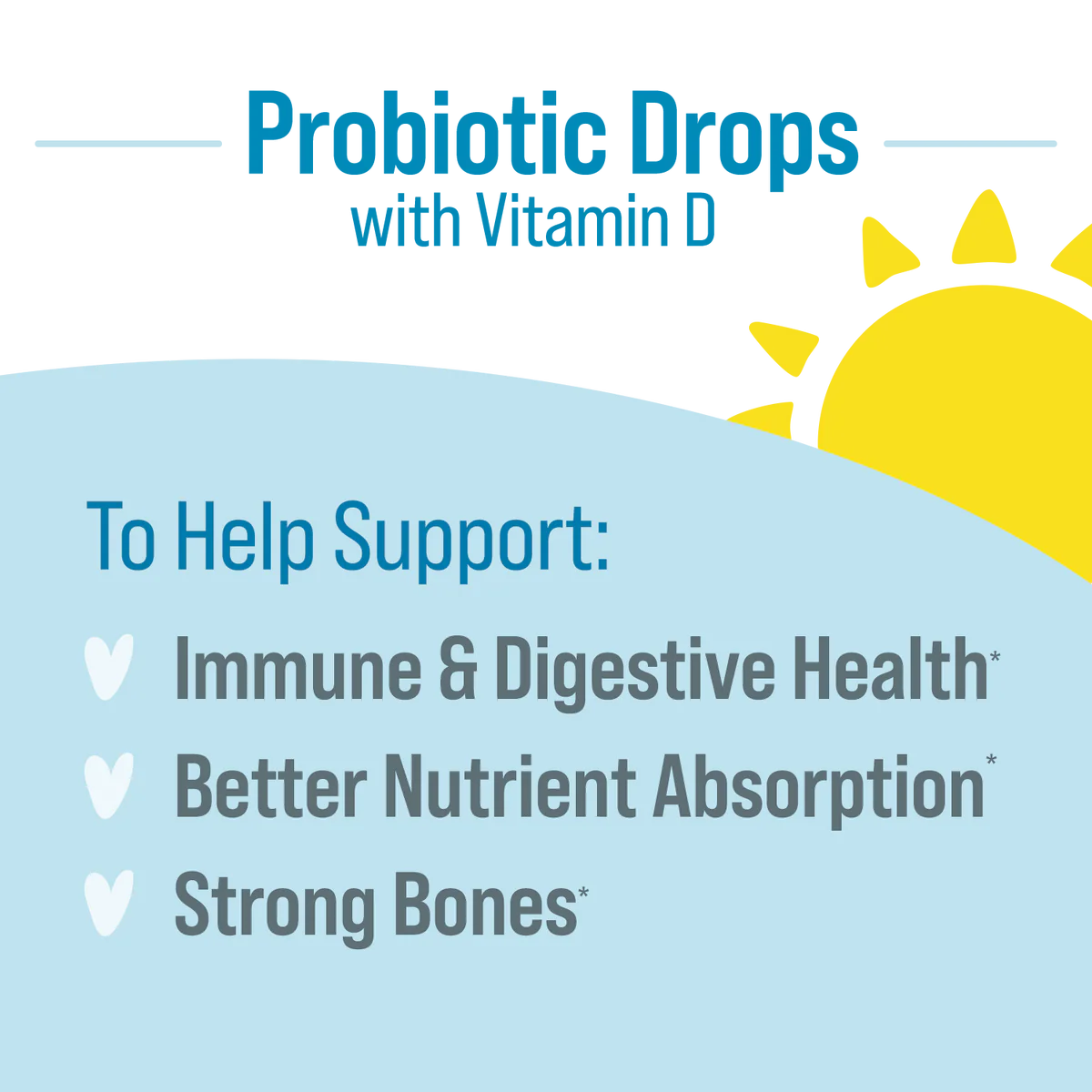 Probiotic Drops
with Vitamin D

To Help Support:

Immune & Digestive Health*

Better Nutrient Absorption*

Strong Bones*